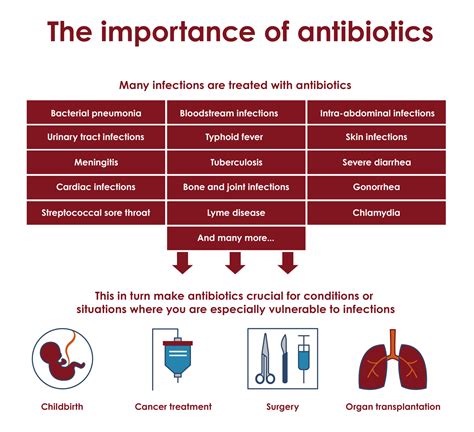 The importance of antibiotics

Many infections are treated with antibiotics

| Bacterial pneumonia | Bloodstream infections | Intra-abdominal infections |
|---|---|---|
| Urinary tract infections | Typhoid fever | Skin infections |
| Meningitis | Tuberculosis | Severe diarrhea |
| Cardiac infections | Bone and joint infections | Gonorrhea |
| Streptococcal sore throat | Lyme disease | Chlamydia |
| | And many more... | |

This in turn make antibiotics crucial for conditions or situations where you are especially vulnerable to infections

Childbirth

Cancer treatment

Surgery

Organ transplantation